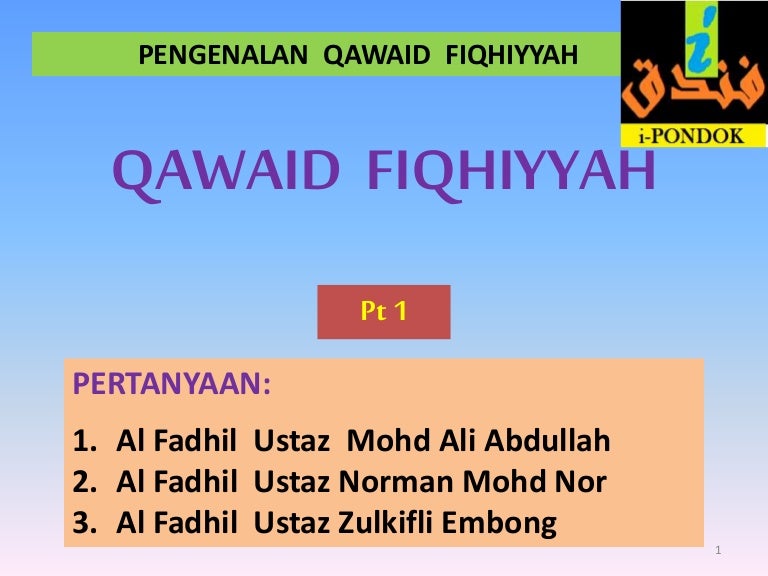 PENGENALAN QAWAID FIQHIYYAH

i
فندق
i-PONDOK

QAWAID FIQHIYYAH

Pt 1

PERTANYAAN:

1. Al Fadhil Ustaz Mohd Ali Abdullah
2. Al Fadhil Ustaz Norman Mohd Nor
3. Al Fadhil Ustaz Zulkifli Embong

1